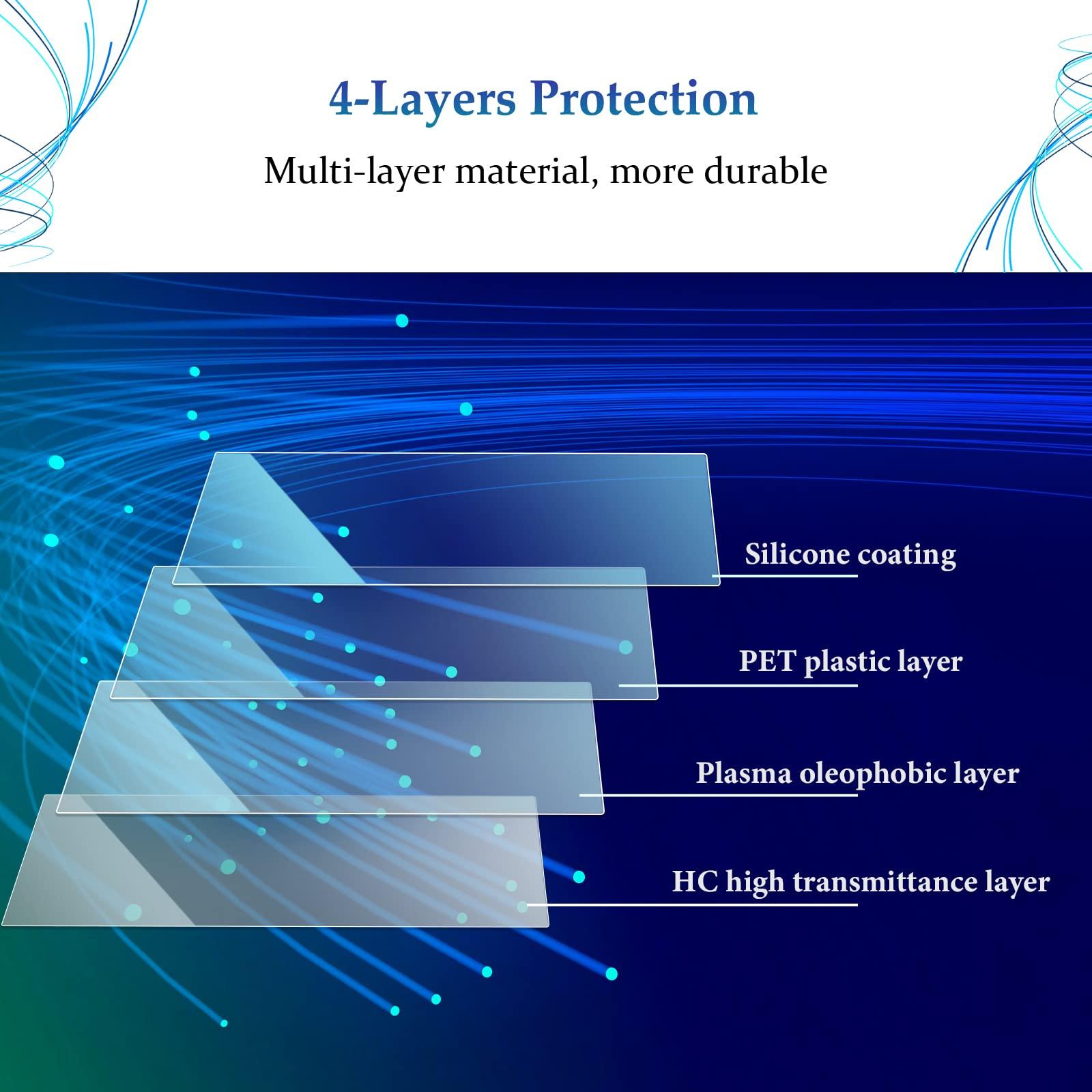 4-Layers Protection

Multi-layer material, more durable

Silicone coating

PET plastic layer

Plasma oleophobic layer

HC high transmittance layer